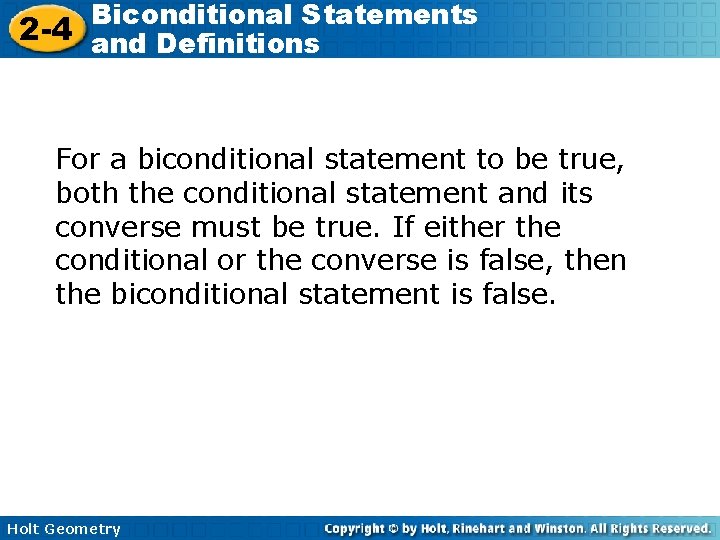 2-4 Biconditional Statements and Definitions

For a biconditional statement to be true, both the conditional statement and its converse must be true. If either the conditional or the converse is false, then the biconditional statement is false.

Holt Geometry

Copyright © by Holt, Rinehart and Winston. All Rights Reserved.